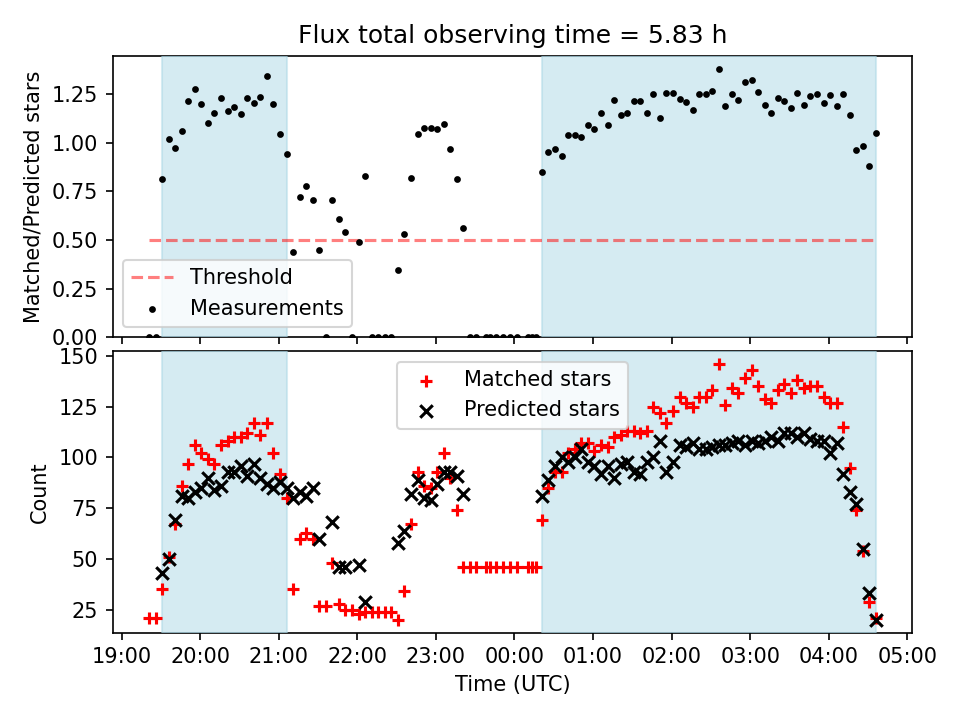 Flux total observing time = 5.83 h

Matched/Predicted stars

1.25
1.00
0.75
0.50
0.25
0.00

Threshold
Measurements

Count

150
125
100
75
50
25

Matched stars
Predicted stars

19:00 20:00 21:00 22:00 23:00 00:00 01:00 02:00 03:00 04:00 05:00

Time (UTC)